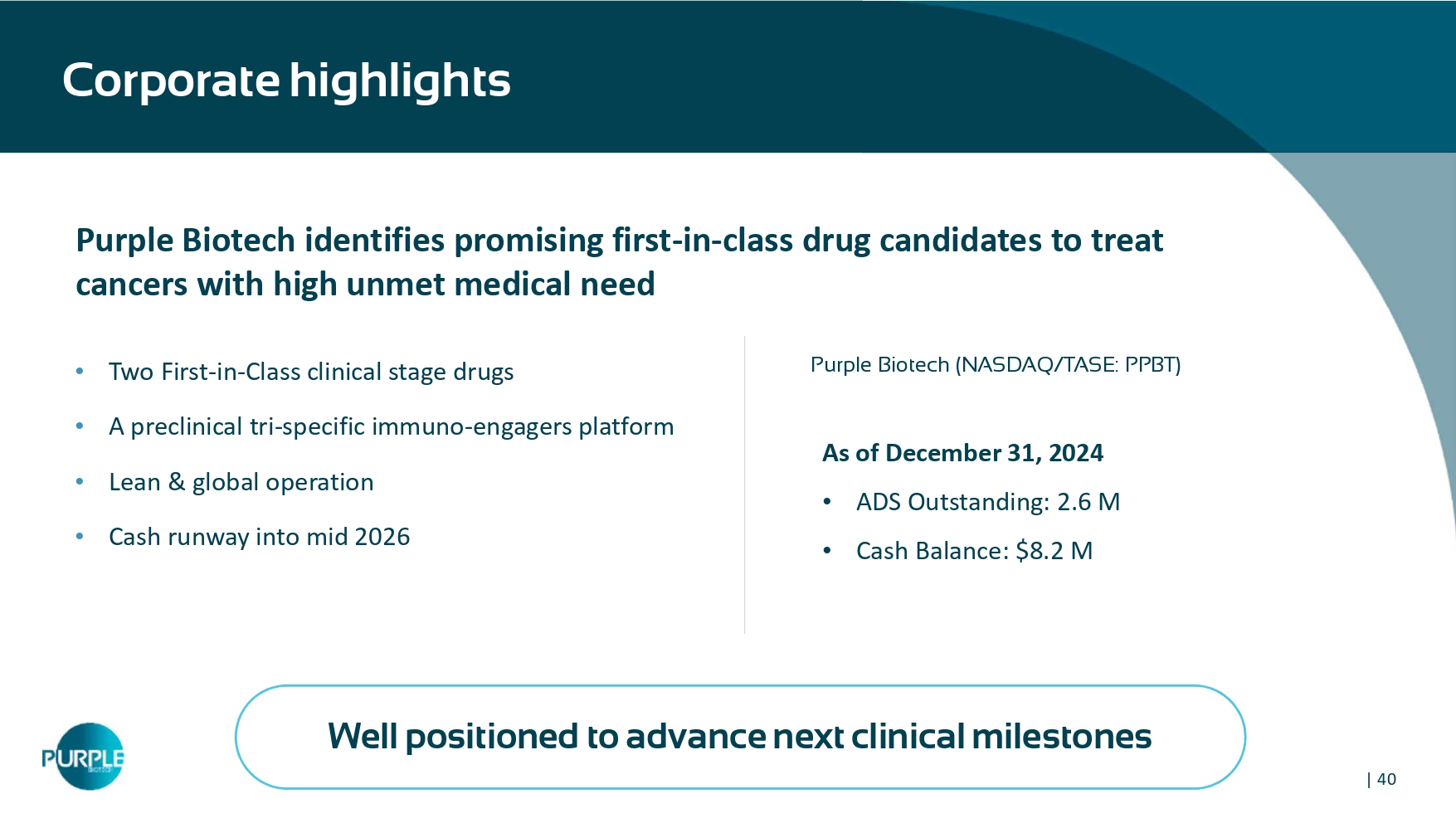 Corporate highlights

Purple Biotech identifies promising first-in-class drug candidates to treat cancers with high unmet medical need

• Two First-in-Class clinical stage drugs
• A preclinical tri-specific immuno-engagers platform
• Lean & global operation
• Cash runway into mid 2026

Purple Biotech (NASDAQ/TASE: PPBT)

As of December 31, 2024
• ADS Outstanding: 2.6 M
• Cash Balance: $8.2 M

Well positioned to advance next clinical milestones

PURPLE BIOTECH

| 40